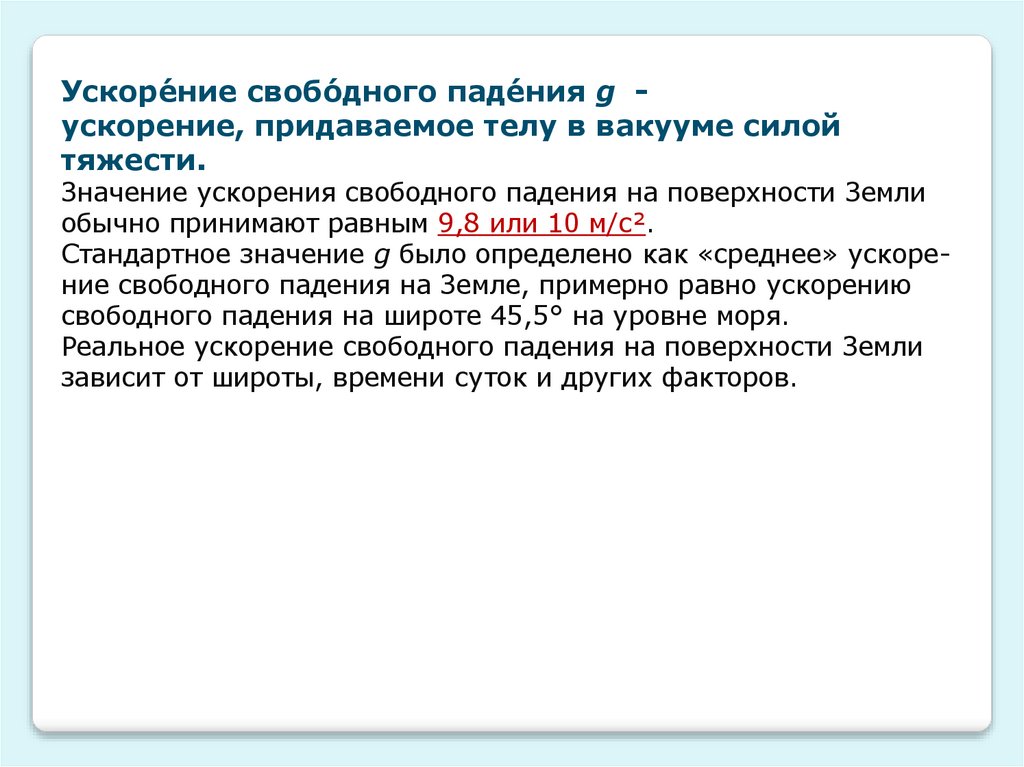 Ускоре́ние свобо́дного паде́ния $g$ - ускорение, придаваемое телу в вакууме силой тяжести.
Значение ускорения свободного падения на поверхности Земли обычно принимают равным 9,8 или 10 м/с².
Стандартное значение $g$ было определено как «среднее» ускорение свободного падения на Земле, примерно равно ускорению свободного падения на широте 45,5° на уровне моря.
Реальное ускорение свободного падения на поверхности Земли зависит от широты, времени суток и других факторов.